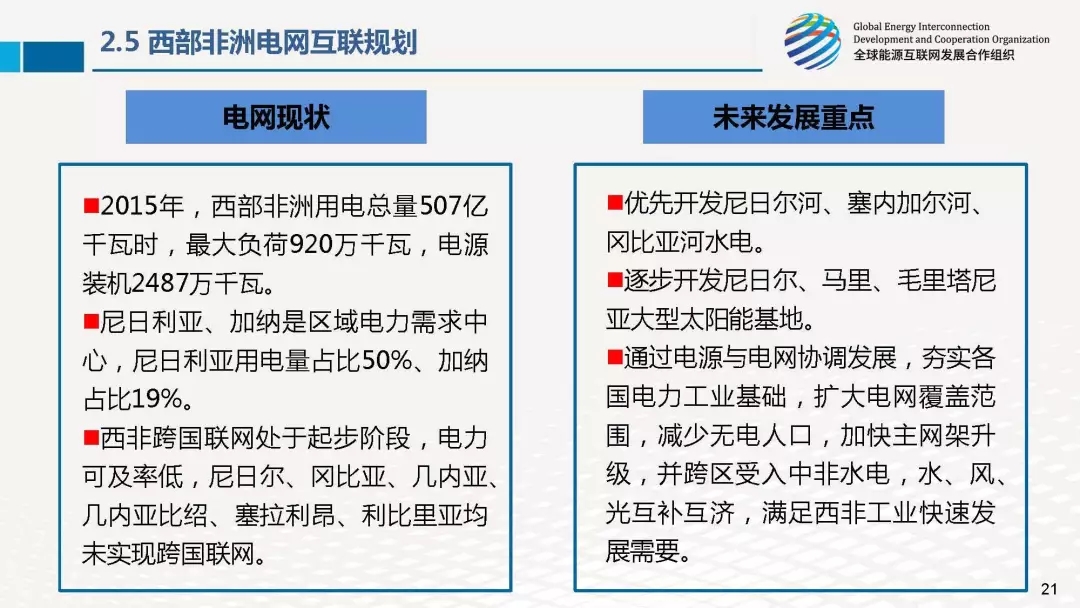 2.5 西部非洲电网互联规划

Global Energy Interconnection Development and Cooperation Organization
全球能源互联网发展合作组织

电网现状

■2015年，西部非洲用电总量507亿千瓦时，最大负荷920万千瓦，电源装机2487万千瓦。

■尼日利亚、加纳是区域电力需求中心，尼日利亚用电量占比50%、加纳占比19%。

■西非跨国联网处于起步阶段，电力可及率低，尼日尔、冈比亚、几内亚、几内亚比绍、塞拉利昂、利比里亚均未实现跨国联网。

未来发展重点

■优先开发尼日尔河、塞内加尔河、冈比亚河水电。

■逐步开发尼日尔、马里、毛里塔尼亚大型太阳能基地。

■通过电源与电网协调发展，夯实各国电力工业基础，扩大电网覆盖范围，减少无电人口，加快主网架升级，并跨区受入中非水电，水、风、光互补互济，满足西非工业快速发展需要。

21